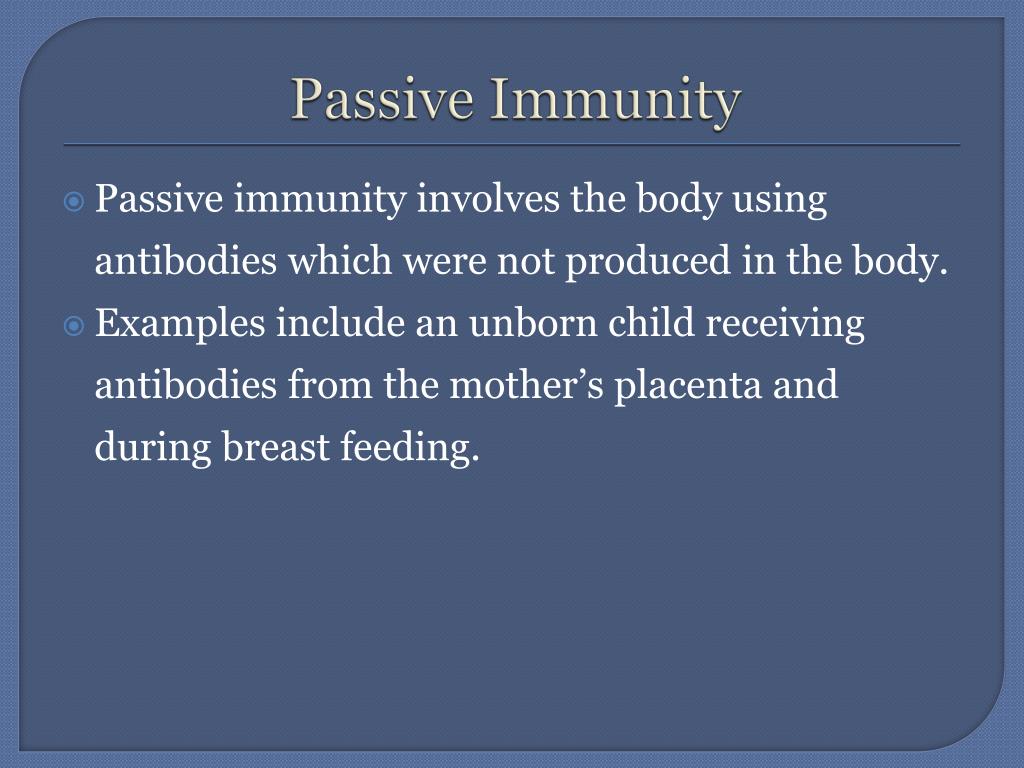 Passive Immunity

Passive immunity involves the body using antibodies which were not produced in the body.

Examples include an unborn child receiving antibodies from the mother’s placenta and during breast feeding.